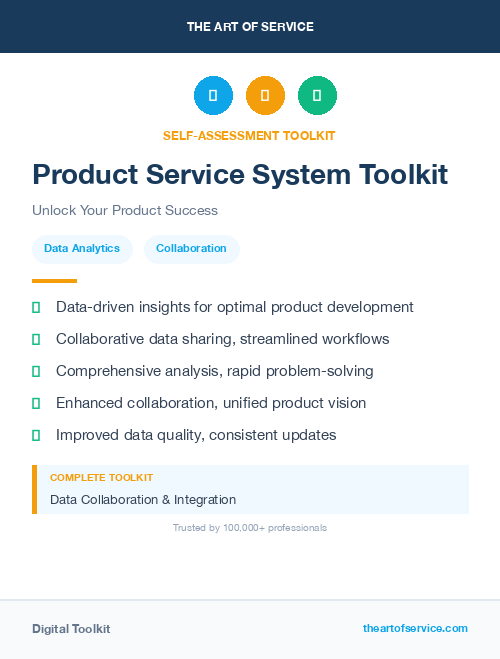 THE ART OF SERVICE

SELF-ASSESSMENT TOOLKIT

Product Service System Toolkit

Unlock Your Product Success

Data Analytics

Collaboration

Data-driven insights for optimal product development

Collaborative data sharing, streamlined workflows

Comprehensive analysis, rapid problem-solving

Enhanced collaboration, unified product vision

Improved data quality, consistent updates

COMPLETE TOOLKIT

Data Collaboration & Integration

Trusted by 100,000+ professionals

Digital Toolkit

theartofservice.com